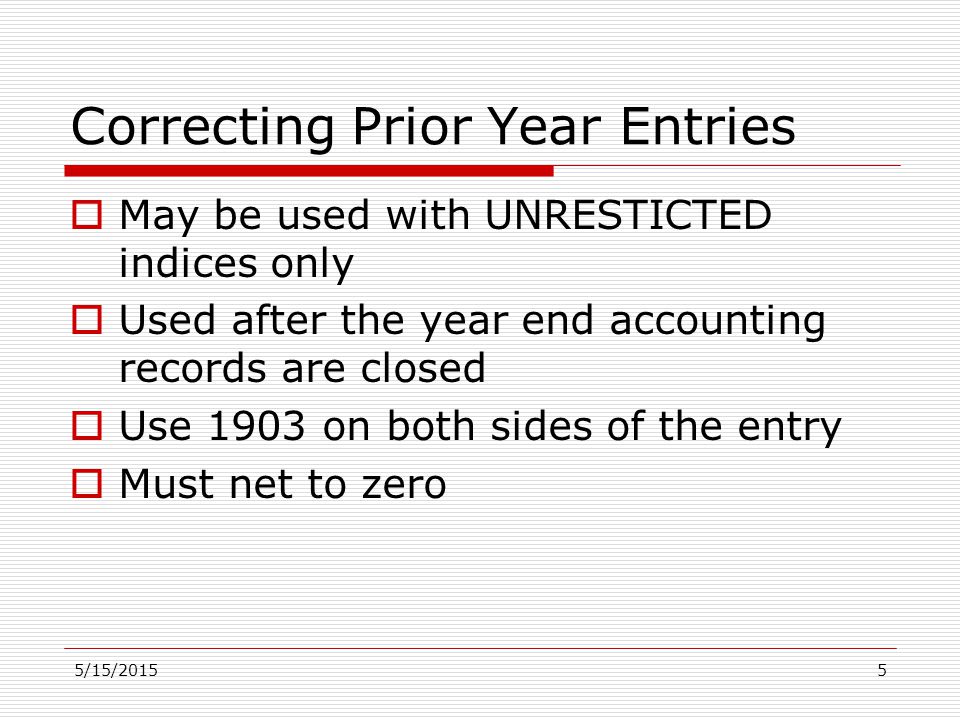 Correcting Prior Year Entries

May be used with UNRESTICTED indices only

Used after the year end accounting records are closed

Use 1903 on both sides of the entry

Must net to zero

5/15/2015

5